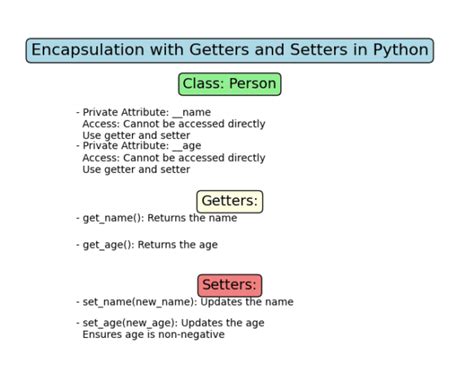 Encapsulation with Getters and Setters in Python

Class: Person

- Private Attribute: __name
Access: Cannot be accessed directly
Use getter and setter
- Private Attribute: __age
Access: Cannot be accessed directly
Use getter and setter

Getters:

- get_name(): Returns the name

- get_age(): Returns the age

Setters:

- set_name(new_name): Updates the name

- set_age(new_age): Updates the age
Ensures age is non-negative